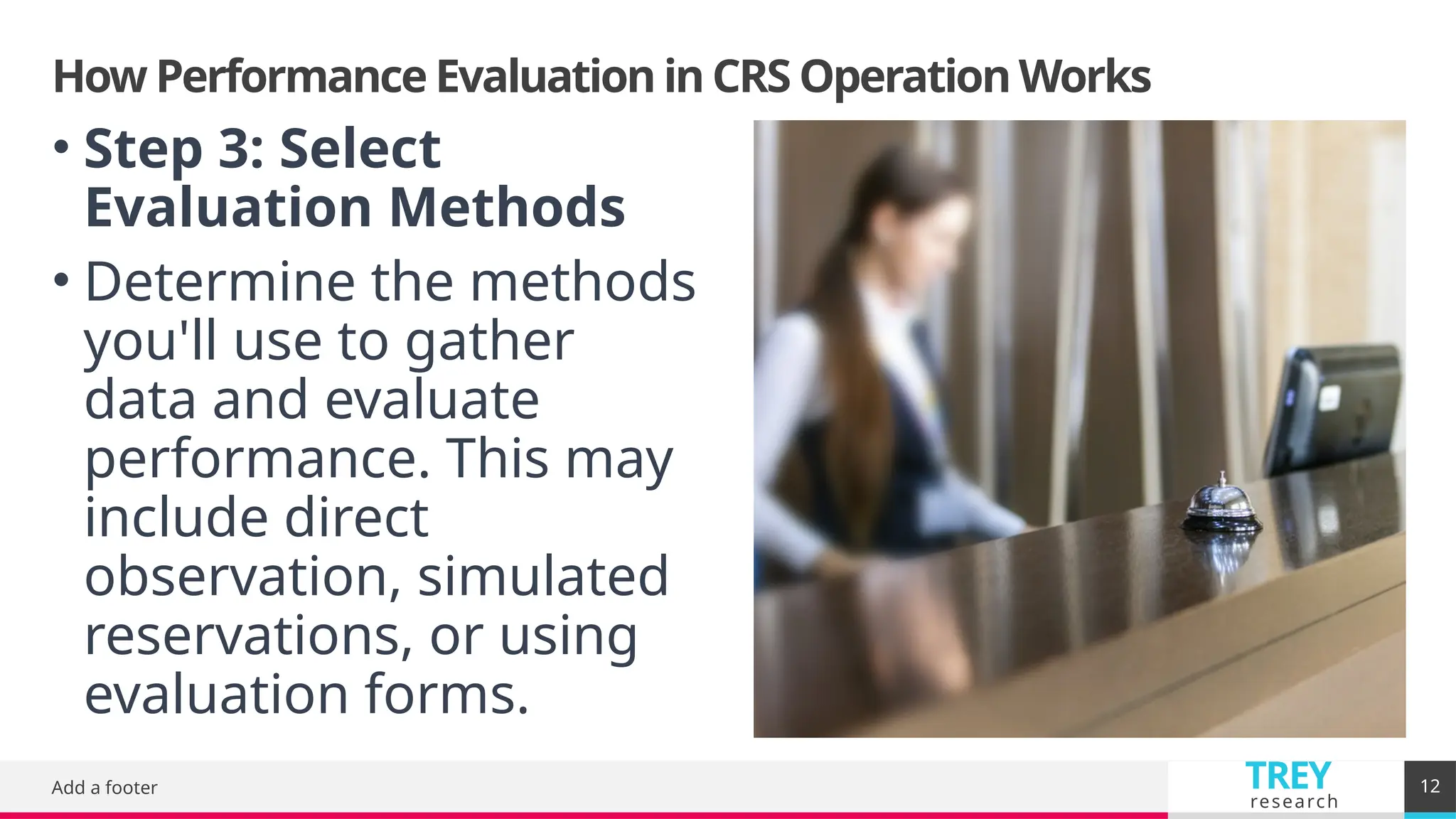 How Performance Evaluation in CRS Operation Works

• Step 3: Select Evaluation Methods

• Determine the methods you'll use to gather data and evaluate performance. This may include direct observation, simulated reservations, or using evaluation forms.

Add a footer

TREY research

12